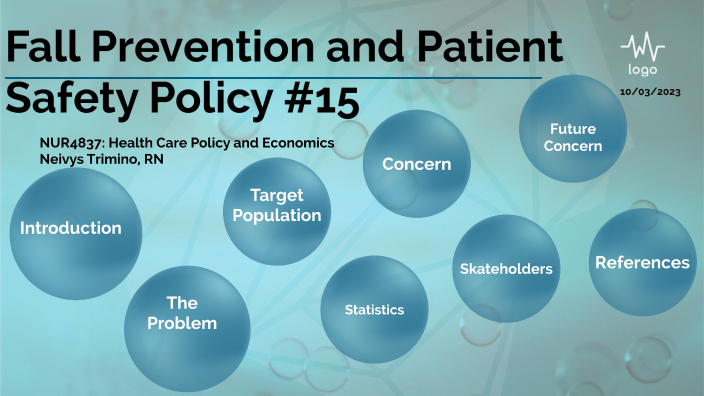 Fall Prevention and Patient Safety Policy #15

logo

10/03/2023

NUR4837: Health Care Policy and Economics
Neivys Trimino, RN

Introduction

The Problem

Target Population

Statistics

Concern

Skateholders

Future Concern

References